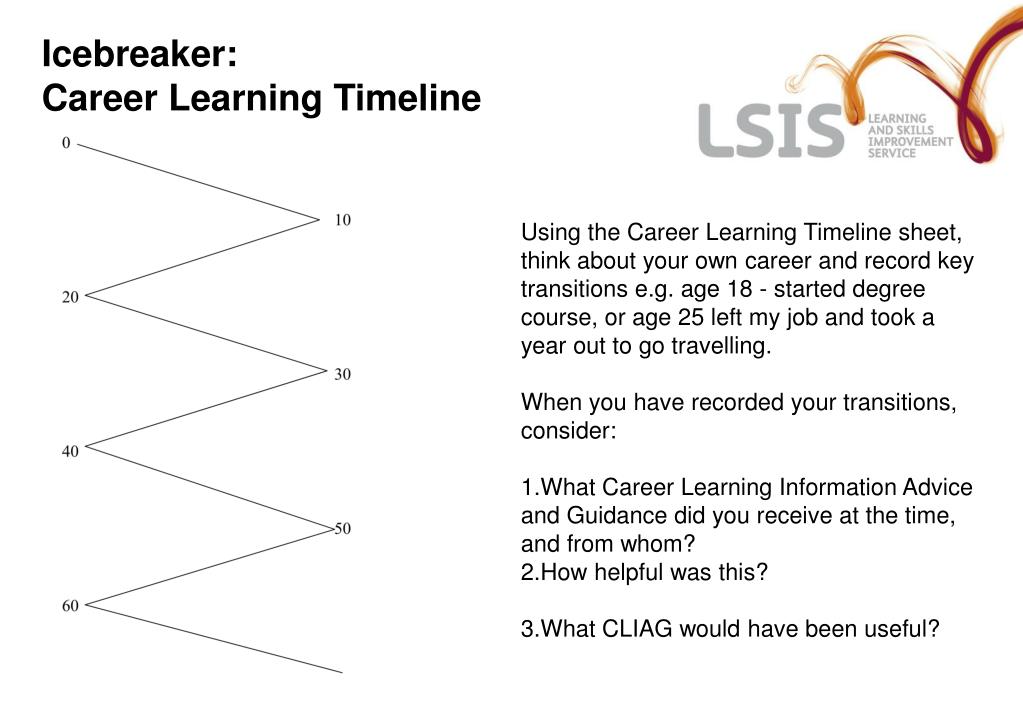 Icebreaker:
Career Learning Timeline

LSIS LEARNING AND SKILLS IMPROVEMENT SERVICE

0

10

20

30

40

50

60

Using the Career Learning Timeline sheet, think about your own career and record key transitions e.g. age 18 - started degree course, or age 25 left my job and took a year out to go travelling.

When you have recorded your transitions, consider:

1.What Career Learning Information Advice and Guidance did you receive at the time, and from whom?
2.How helpful was this?

3.What CLIAG would have been useful?